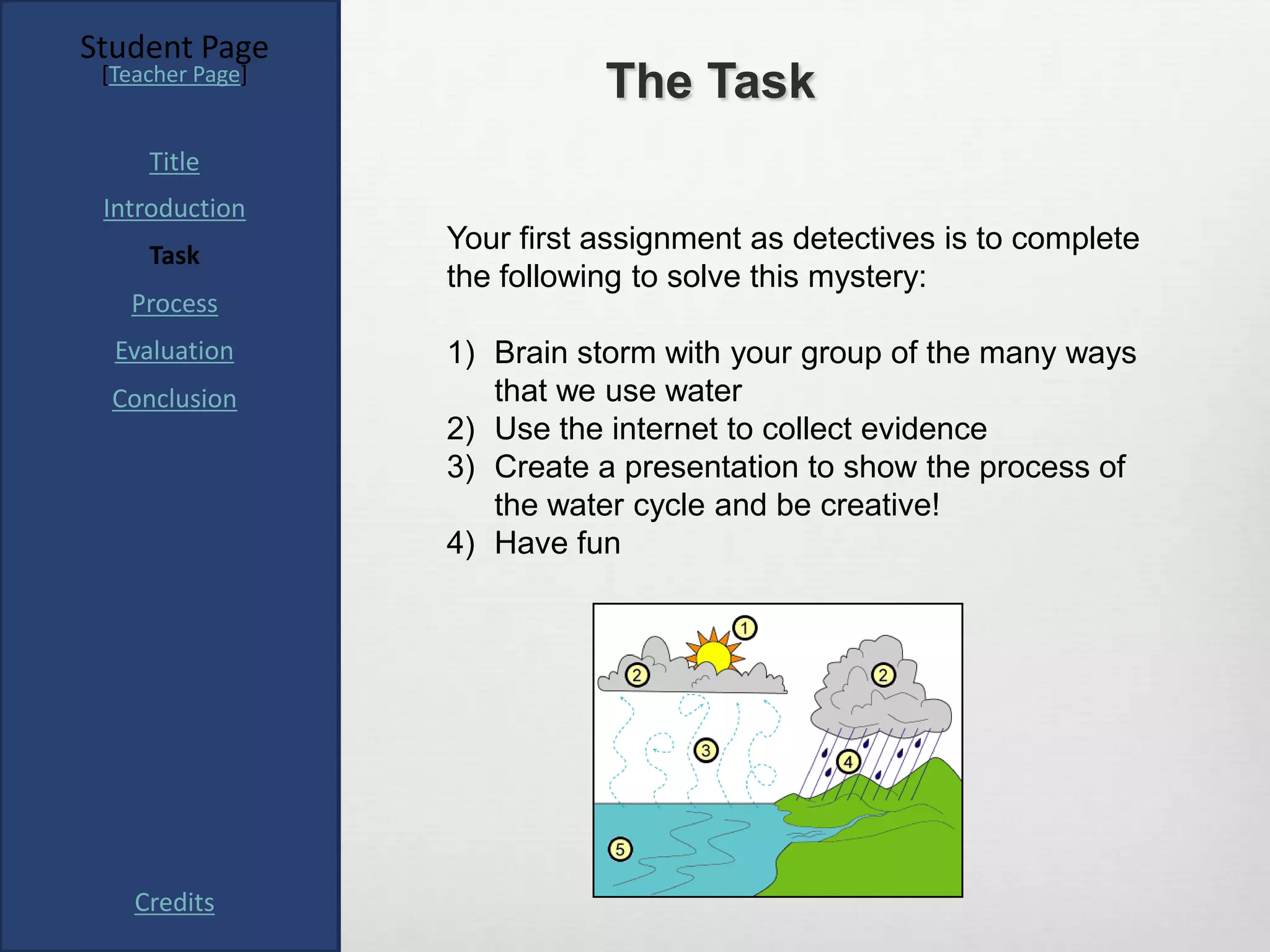 Student Page
[Teacher Page]

Title

Introduction

Task

Process

Evaluation

Conclusion

Credits

The Task

Your first assignment as detectives is to complete the following to solve this mystery:

1) Brain storm with your group of the many ways that we use water
2) Use the internet to collect evidence
3) Create a presentation to show the process of the water cycle and be creative!
4) Have fun

1
2
2
3
4
5